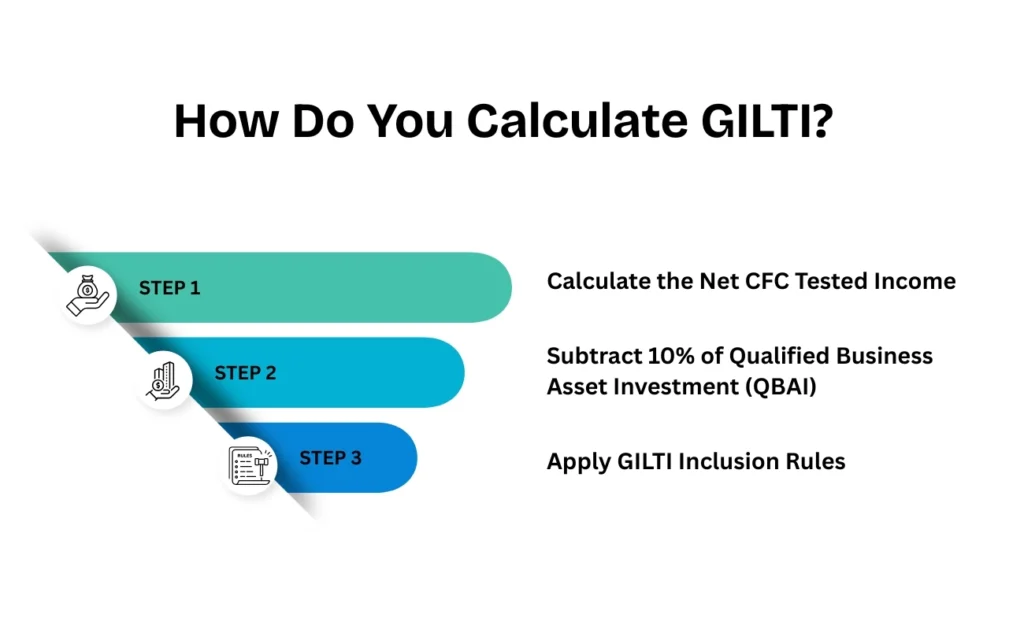 How Do You Calculate GILTI?

STEP 1

Calculate the Net CFC Tested Income

STEP 2

Subtract 10% of Qualified Business Asset Investment (QBAI)

RULES

STEP 3

Apply GILTI Inclusion Rules